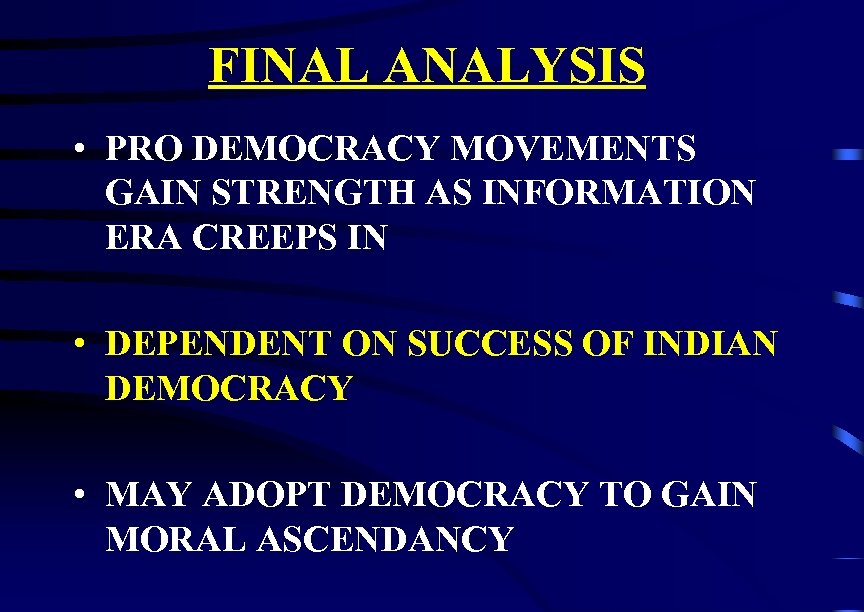 FINAL ANALYSIS

• PRO DEMOCRACY MOVEMENTS GAIN STRENGTH AS INFORMATION ERA CREEPS IN

• DEPENDENT ON SUCCESS OF INDIAN DEMOCRACY

• MAY ADOPT DEMOCRACY TO GAIN MORAL ASCENDANCY